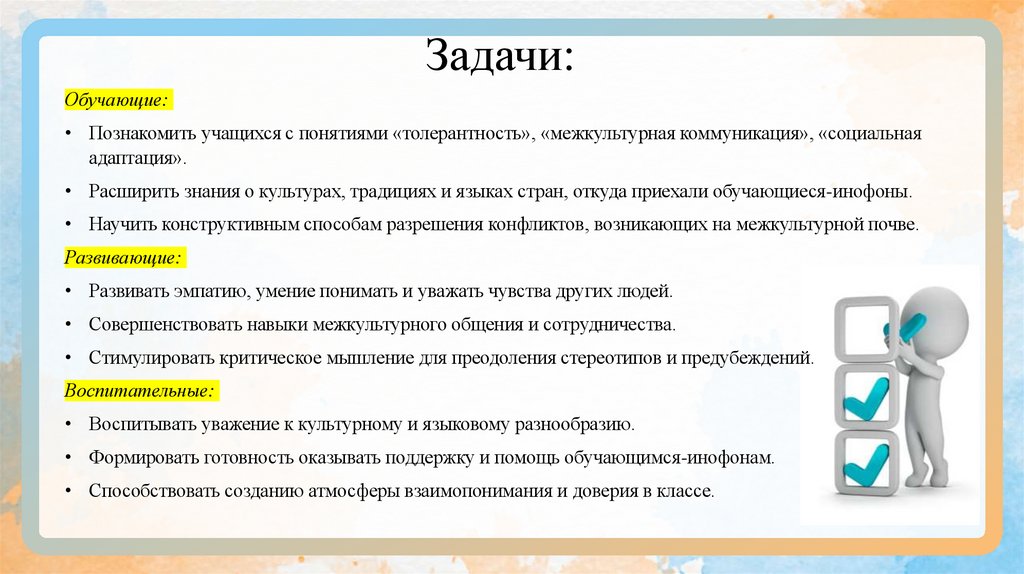 Задачи:

Обучающие:

• Познакомить учащихся с понятиями «толерантность», «межкультурная коммуникация», «социальная адаптация».

• Расширить знания о культурах, традициях и языках стран, откуда приехали обучающиеся-инофоны.

• Научить конструктивным способам разрешения конфликтов, возникающих на межкультурной почве.

Развивающие:

• Развивать эмпатию, умение понимать и уважать чувства других людей.

• Совершенствовать навыки межкультурного общения и сотрудничества.

• Стимулировать критическое мышление для преодоления стереотипов и предубеждений.

Воспитательные:

• Воспитывать уважение к культурному и языковому разнообразию.

• Формировать готовность оказывать поддержку и помощь обучающимся-инофонам.

• Способствовать созданию атмосферы взаимопонимания и доверия в классе.